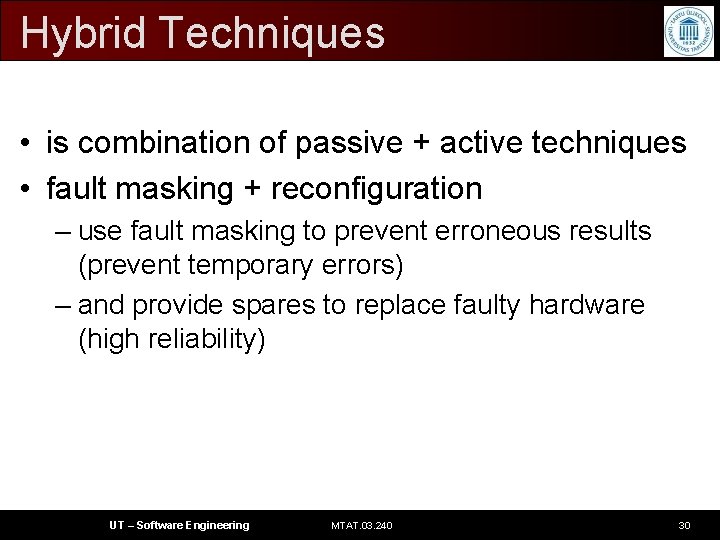 Hybrid Techniques

TARTU ÜLIKOOL UNIVERSITAS TARTUENSIS 1632

• is combination of passive + active techniques
• fault masking + reconfiguration
– use fault masking to prevent erroneous results (prevent temporary errors)
– and provide spares to replace faulty hardware (high reliability)

UT – Software Engineering MTAT.03.240 30